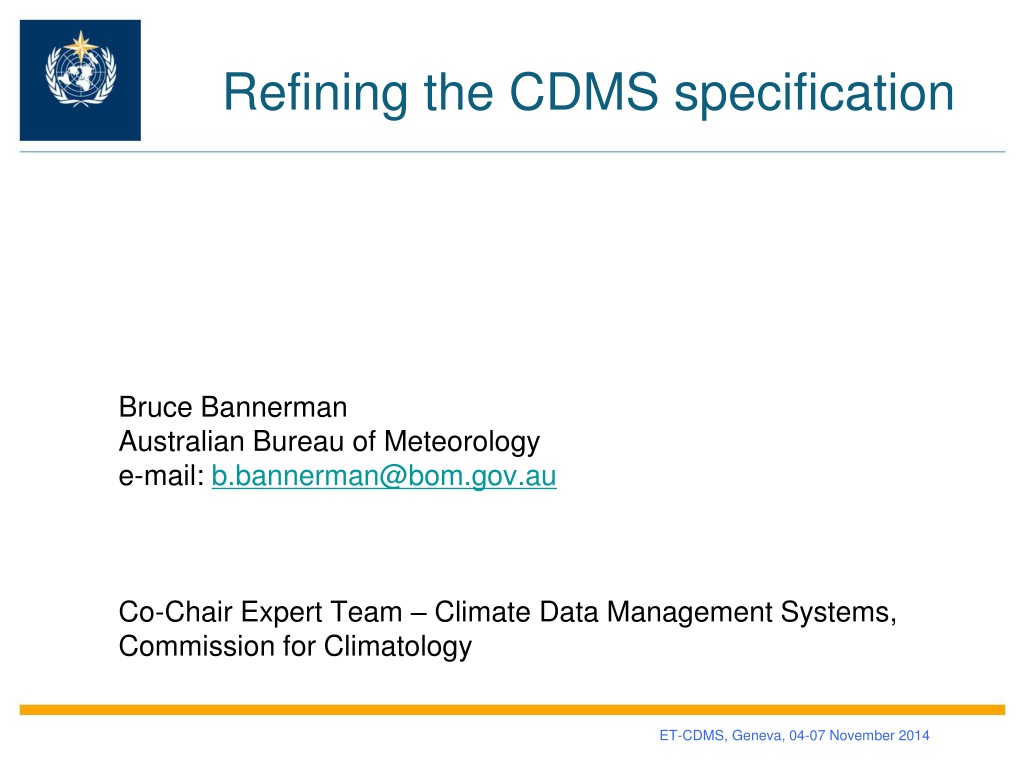 Refining the CDMS specification

Bruce Bannerman
Australian Bureau of Meteorology
e-mail: b.bannerman@bom.gov.au

Co-Chair Expert Team – Climate Data Management Systems, Commission for Climatology

ET-CDMS, Geneva, 04-07 November 2014